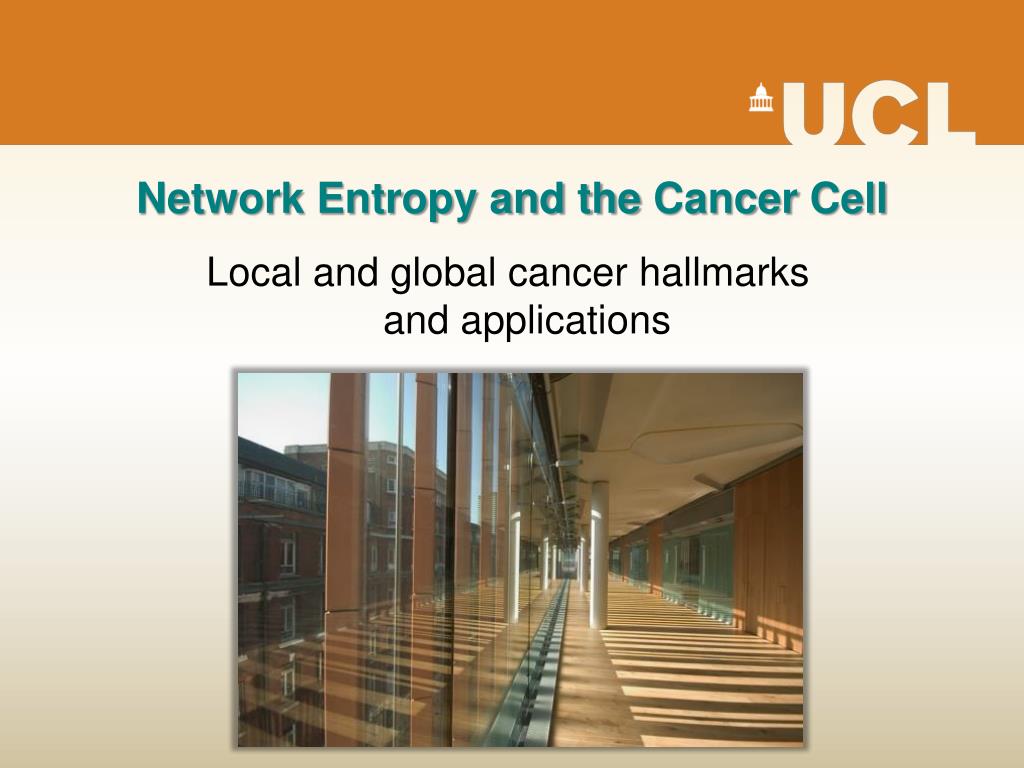 UCL

Network Entropy and the Cancer Cell

Local and global cancer hallmarks and applications